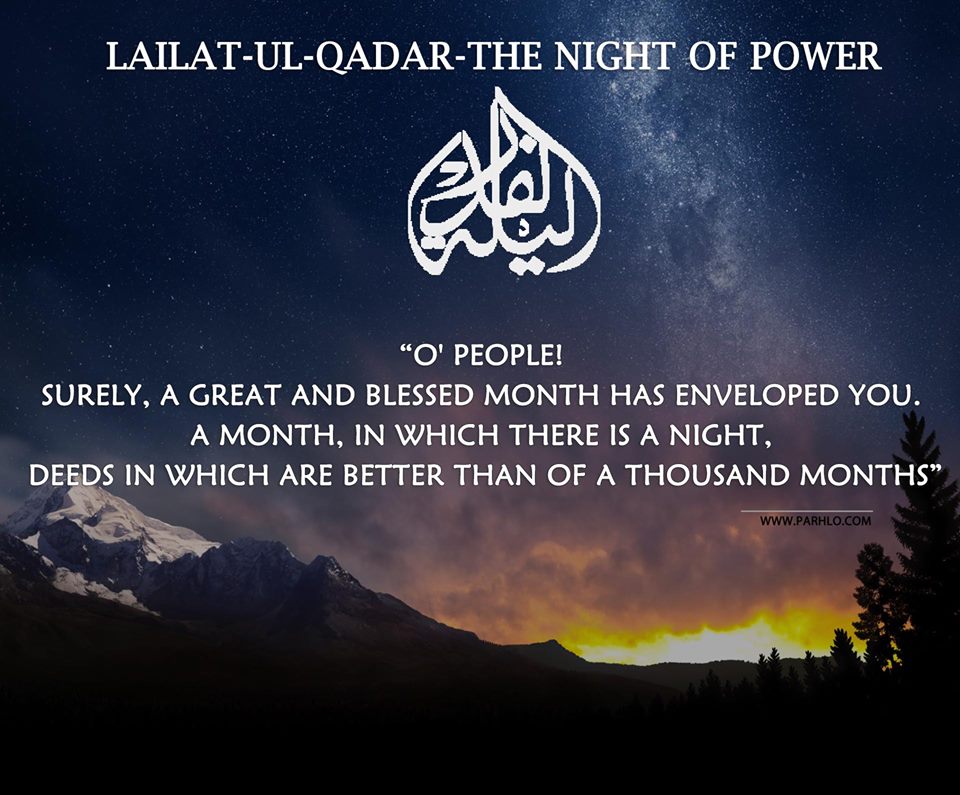 LAILAT-UL-QADAR-THE NIGHT OF POWER

ليلة القدر

"O' PEOPLE!
SURELY, A GREAT AND BLESSED MONTH HAS ENVELOPED YOU.
A MONTH, IN WHICH THERE IS A NIGHT,
DEEDS IN WHICH ARE BETTER THAN OF A THOUSAND MONTHS"

WWW.PARHLO.COM